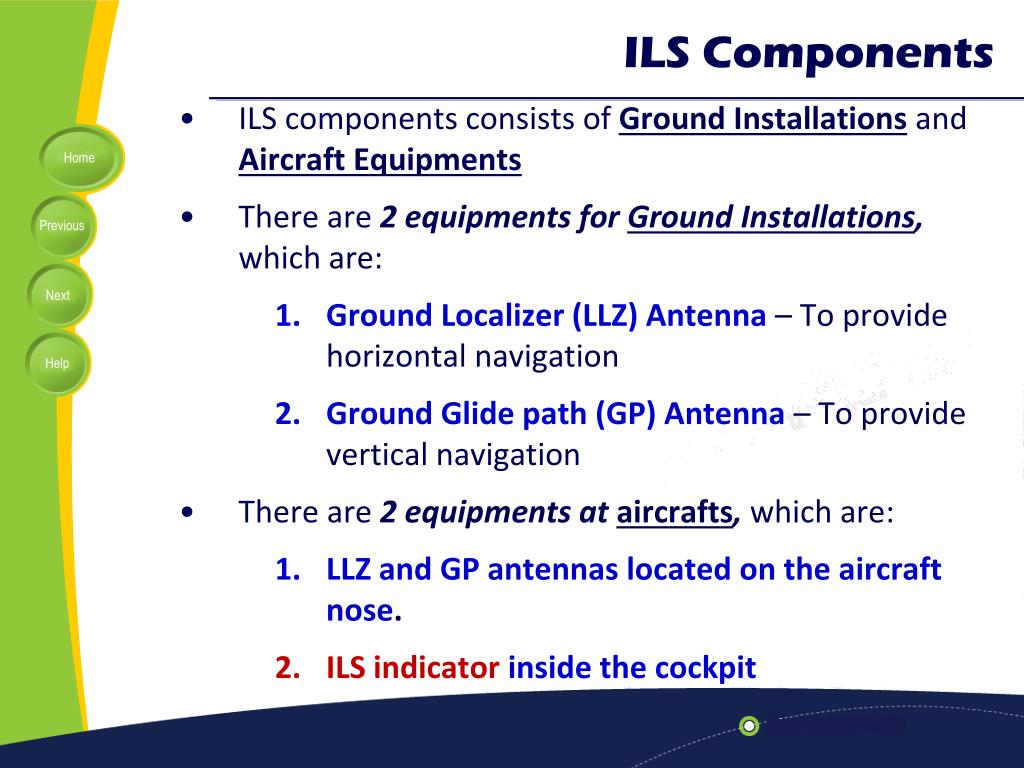 ILS Components

Home

Previous

Next

Help

• ILS components consists of Ground Installations and Aircraft Equipments

• There are 2 equipments for Ground Installations, which are:

1. Ground Localizer (LLZ) Antenna – To provide horizontal navigation

2. Ground Glide path (GP) Antenna – To provide vertical navigation

• There are 2 equipments at aircrafts, which are:

1. LLZ and GP antennas located on the aircraft nose.

2. ILS indicator inside the cockpit